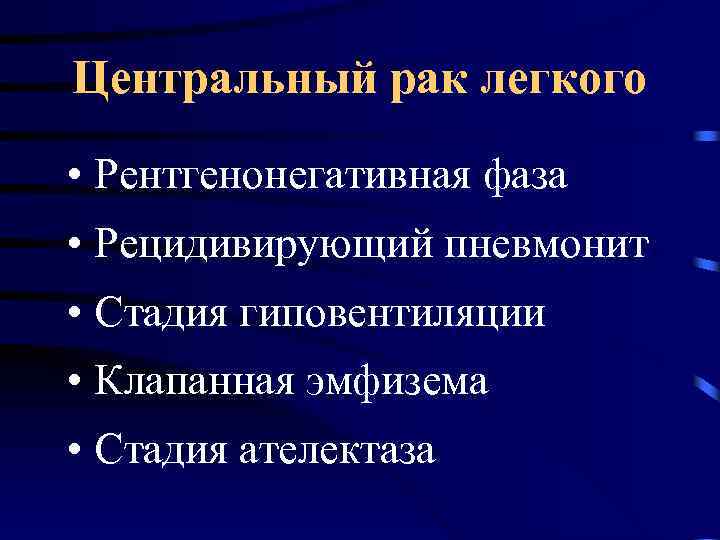 Центральный рак легкого

• Рентгенонегативная фаза
• Рецидивирующий пневмонит
• Стадия гиповентиляции
• Клапанная эмфизема
• Стадия ателектаза